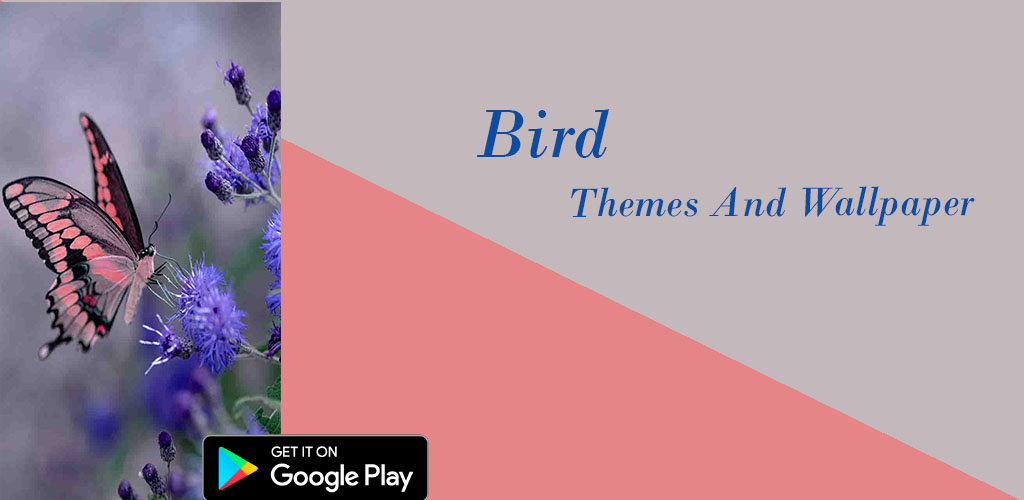 Bird

Themes And Wallpaper

GET IT ON
Google Play